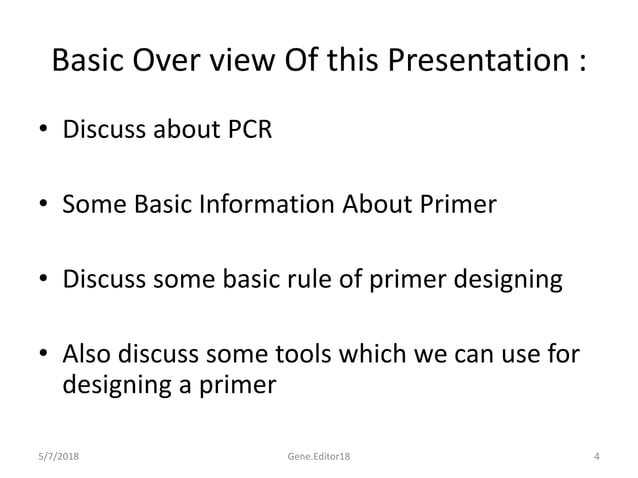 Basic Over view Of this Presentation :

• Discuss about PCR

• Some Basic Information About Primer

• Discuss some basic rule of primer designing

• Also discuss some tools which we can use for designing a primer

5/7/2018 Gene.Editor18 4